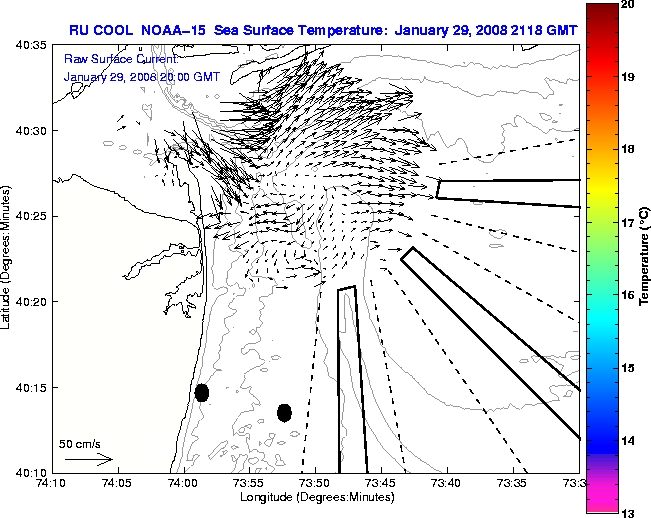 RU COOL NOAA-15 Sea Surface Temperature: January 29, 2008 2118 GMT

Raw Surface Current:
January 29, 2008 20:00 GMT

40:35
40:30
40:25
40:20
40:15
40:10

Latitude (Degrees:Minutes)

50 cm/s

74:10
74:05
74:00
73:55
73:50
73:45
73:40
73:35
73:3

Longitude (Degrees:Minutes)

20
19
18
17
16
15
14
13

Temperature (°C)